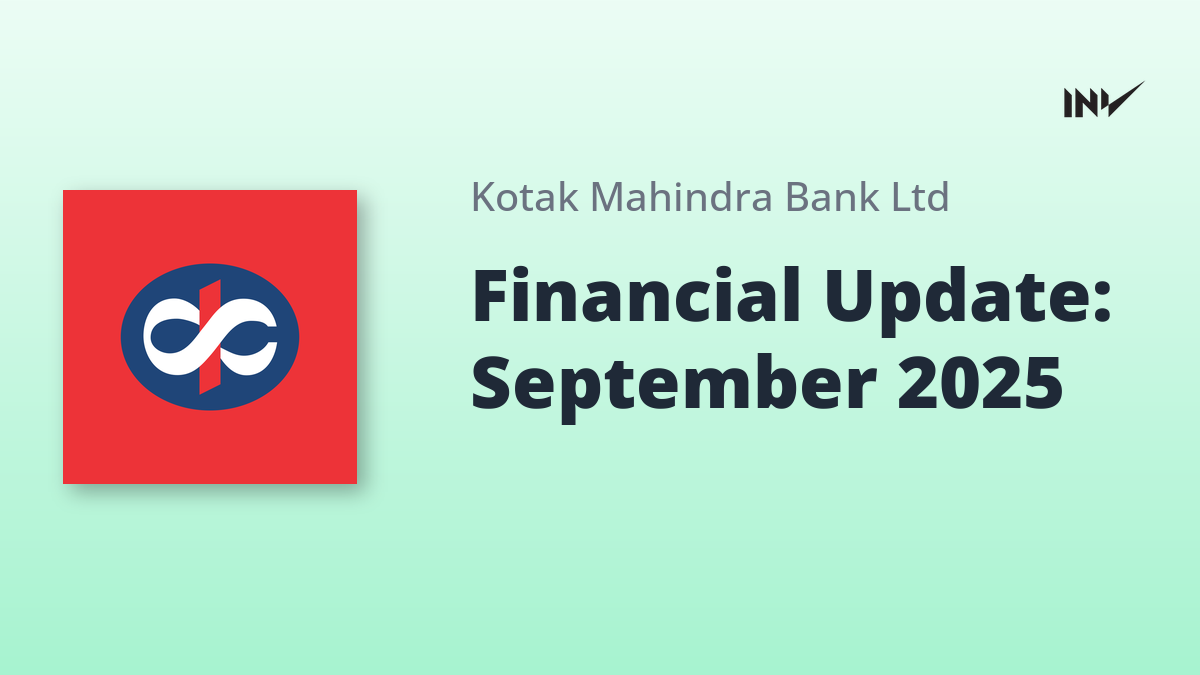 INV

Kotak Mahindra Bank Ltd

Financial Update: September 2025